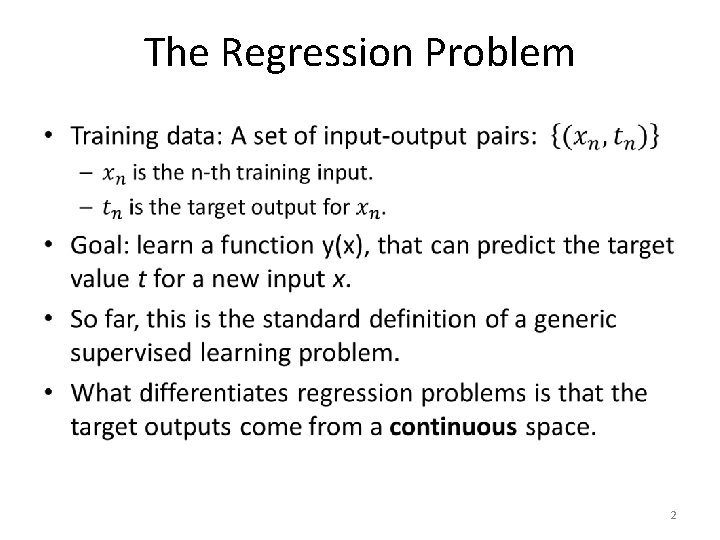 The Regression Problem

• Training data: A set of input-output pairs: $\{(x_n, t_n)\}$
– $x_n$ is the n-th training input.
– $t_n$ is the target output for $x_n$.

• Goal: learn a function y(x), that can predict the target value $t$ for a new input $x$.

• So far, this is the standard definition of a generic supervised learning problem.

• What differentiates regression problems is that the target outputs come from a **continuous** space.

2